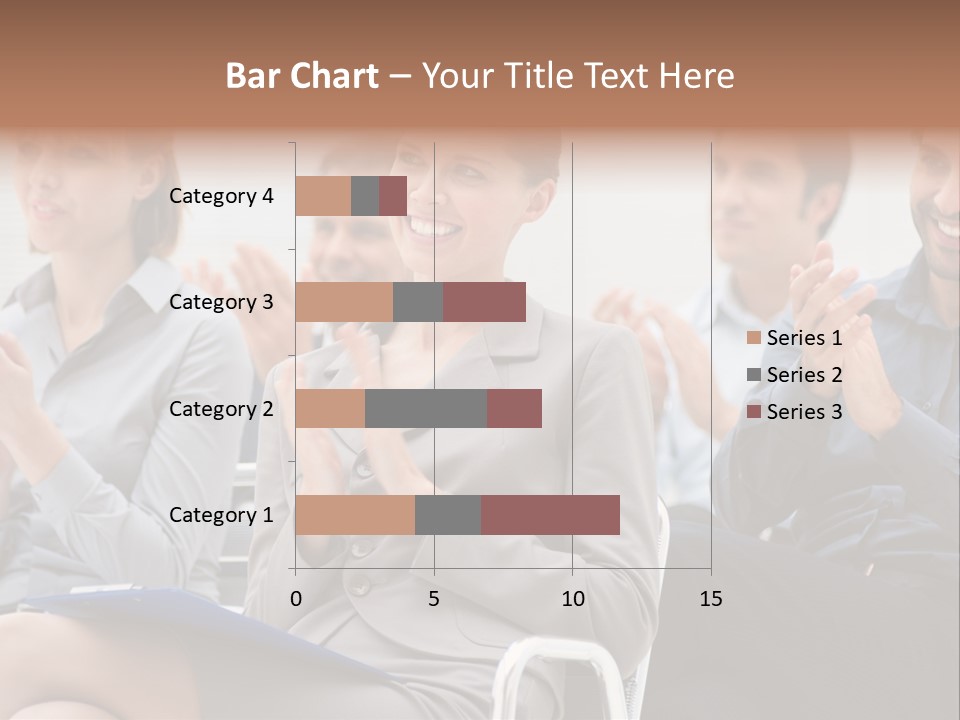 Bar Chart – Your Title Text Here

Category 4
Category 3
Category 2
Category 1

0
5
10
15

Series 1
Series 2
Series 3